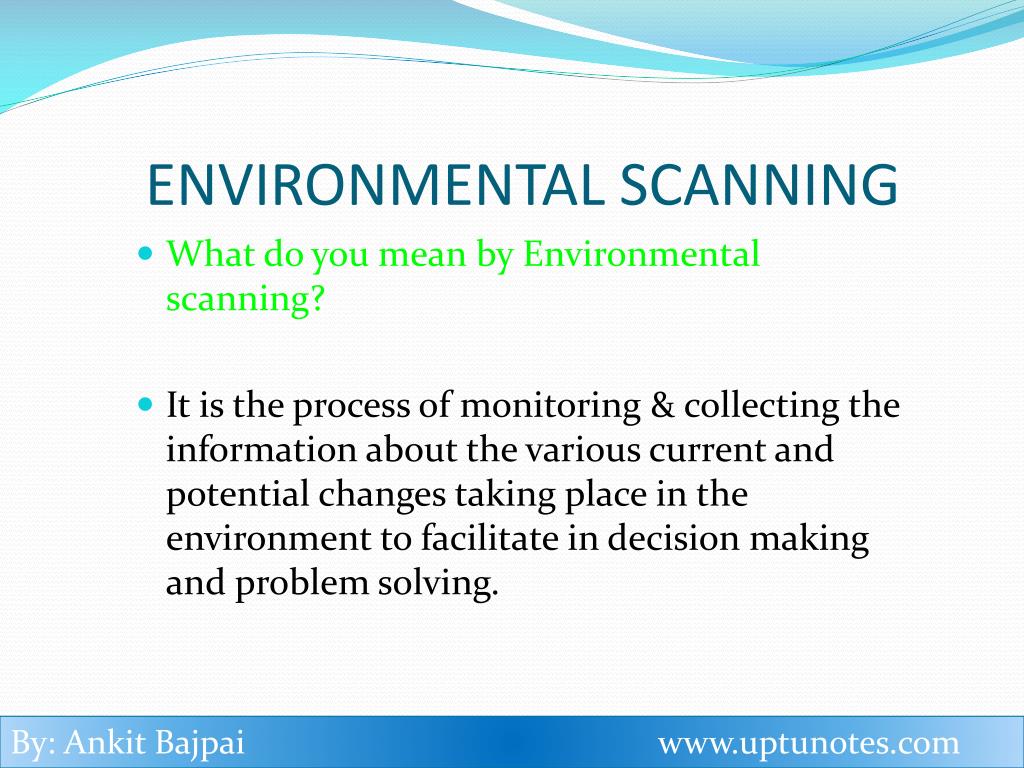 ENVIRONMENTAL SCANNING

What do you mean by Environmental scanning?

It is the process of monitoring & collecting the information about the various current and potential changes taking place in the environment to facilitate in decision making and problem solving.

By: Ankit Bajpai

www.uptunotes.com